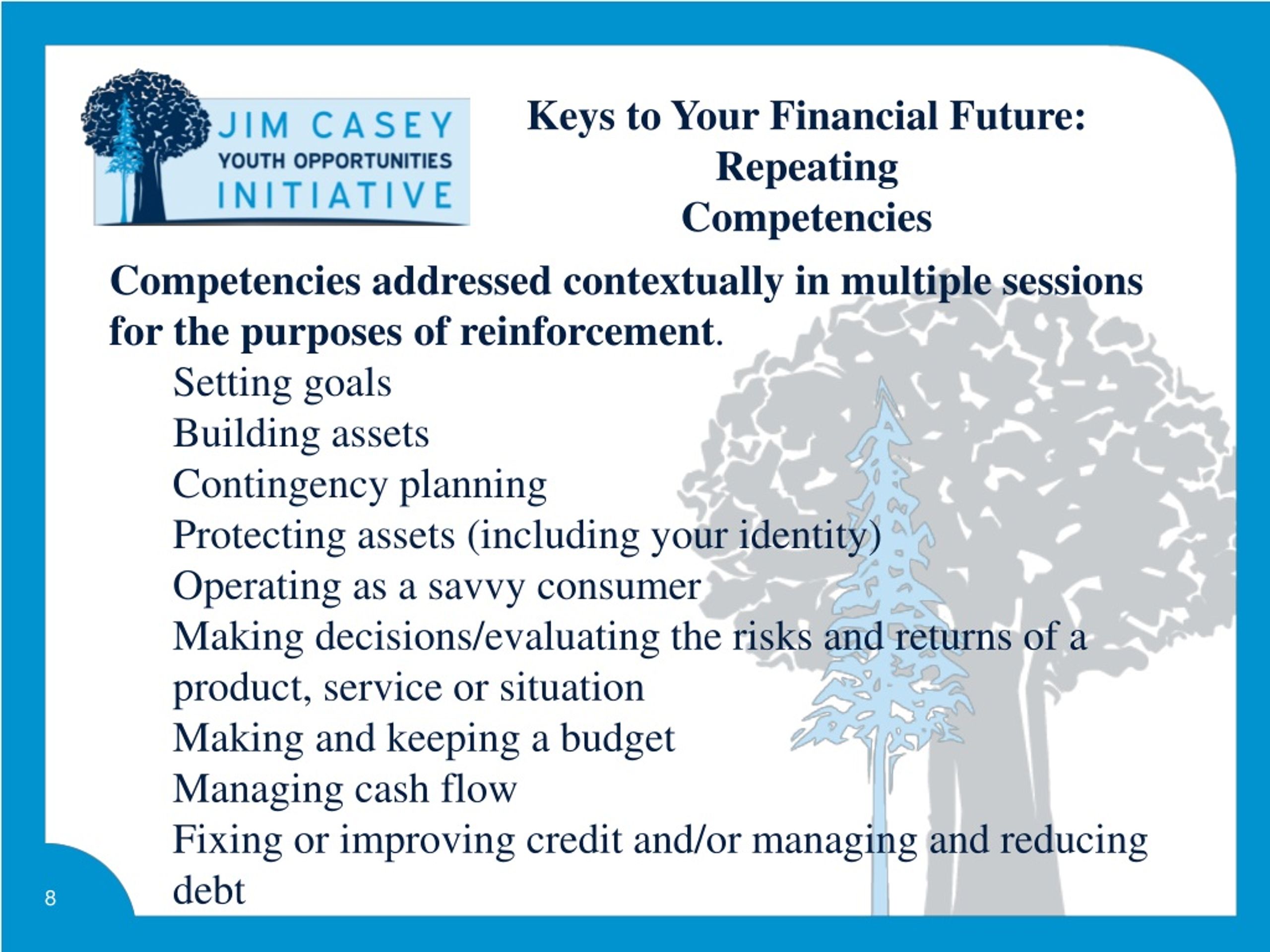 JIM CASEY
YOUTH OPPORTUNITIES
INITIATIVE

Keys to Your Financial Future:
Repeating
Competencies

Competencies addressed contextually in multiple sessions for the purposes of reinforcement.

Setting goals
Building assets
Contingency planning
Protecting assets (including your identity)
Operating as a savvy consumer
Making decisions/evaluating the risks and returns of a product, service or situation
Making and keeping a budget
Managing cash flow
Fixing or improving credit and/or managing and reducing debt

8